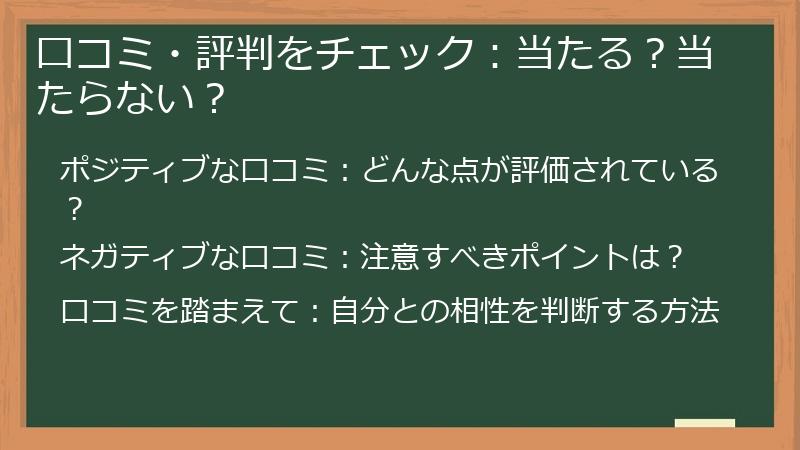 口コミ・評判をチェック：当たる？当たらない？

ポジティブな口コミ：どんな点が評価されている？

ネガティブな口コミ：注意すべきポイントは？

口コミを踏まえて：自分との相性を判断する方法